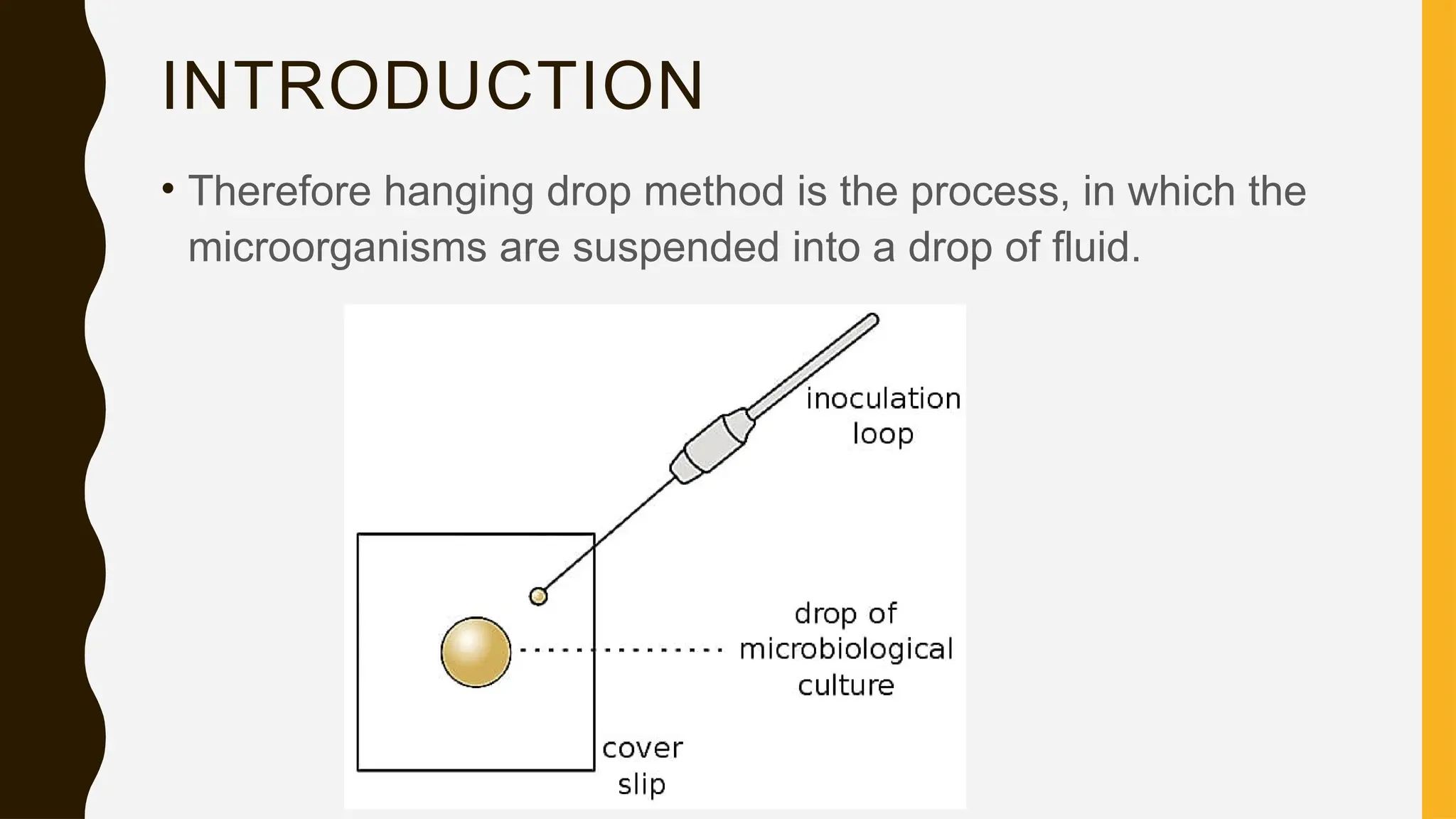 INTRODUCTION

• Therefore hanging drop method is the process, in which the microorganisms are suspended into a drop of fluid.

inoculation loop

drop of microbiological culture

cover slip